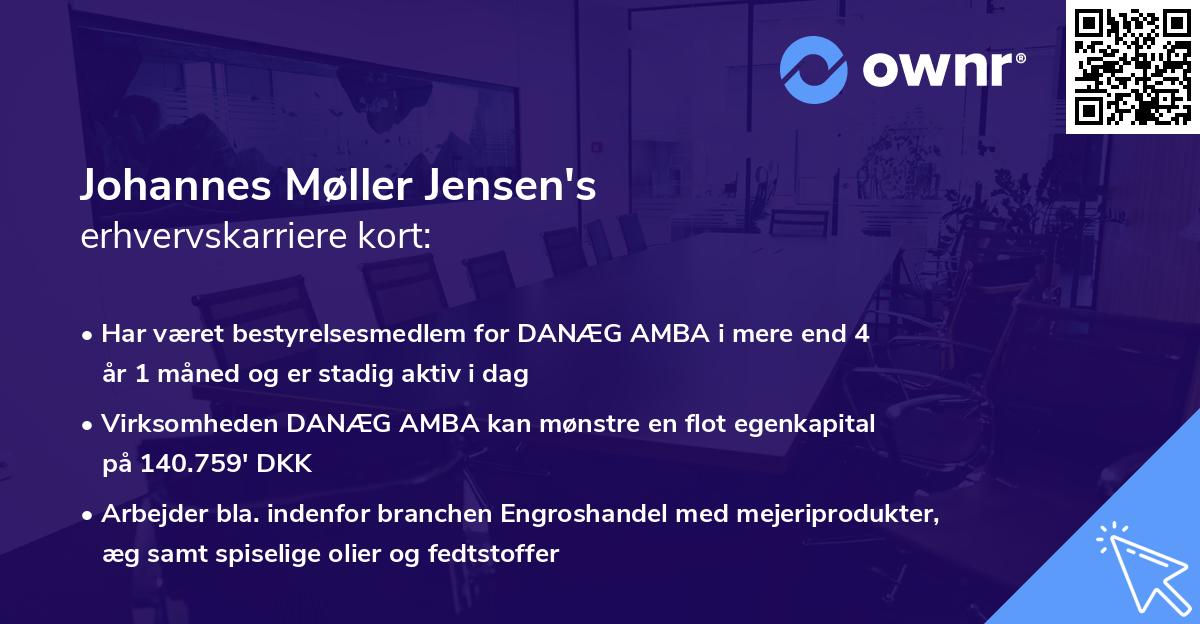 ownr®

Johannes Møller Jensen's
erhvervskarriere kort:

• Har været bestyrelsesmedlem for DANÆG AMBA i mere end 4 år 1 måned og er stadig aktiv i dag

• Virksomheden DANÆG AMBA kan mønstre en flot egenkapital på 140.759' DKK

• Arbejder bla. indenfor branchen Engroshandel med mejeriprodukter, æg samt spiselige olier og fedtstoffer